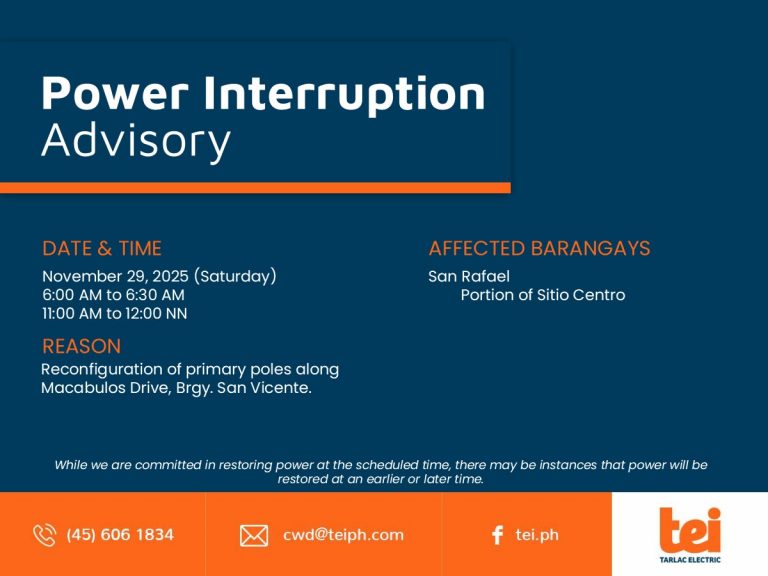 Power Interruption
Advisory

DATE & TIME
November 29, 2025 (Saturday)
6:00 AM to 6:30 AM
11:00 AM to 12:00 NN

REASON
Reconfiguration of primary poles along Macabulos Drive, Brgy. San Vicente.

AFFECTED BARANGAYS
San Rafael
Portion of Sitio Centro

While we are committed in restoring power at the scheduled time, there may be instances that power will be restored at an earlier or later time.

(45) 606 1834

cwd@teiph.com

tei.ph

tei
TARLAC ELECTRIC